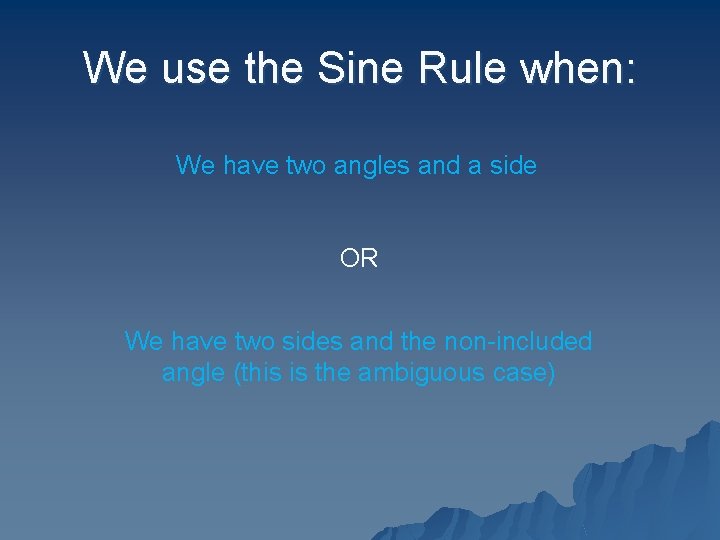 We use the Sine Rule when:

We have two angles and a side

OR

We have two sides and the non-included angle (this is the ambiguous case)